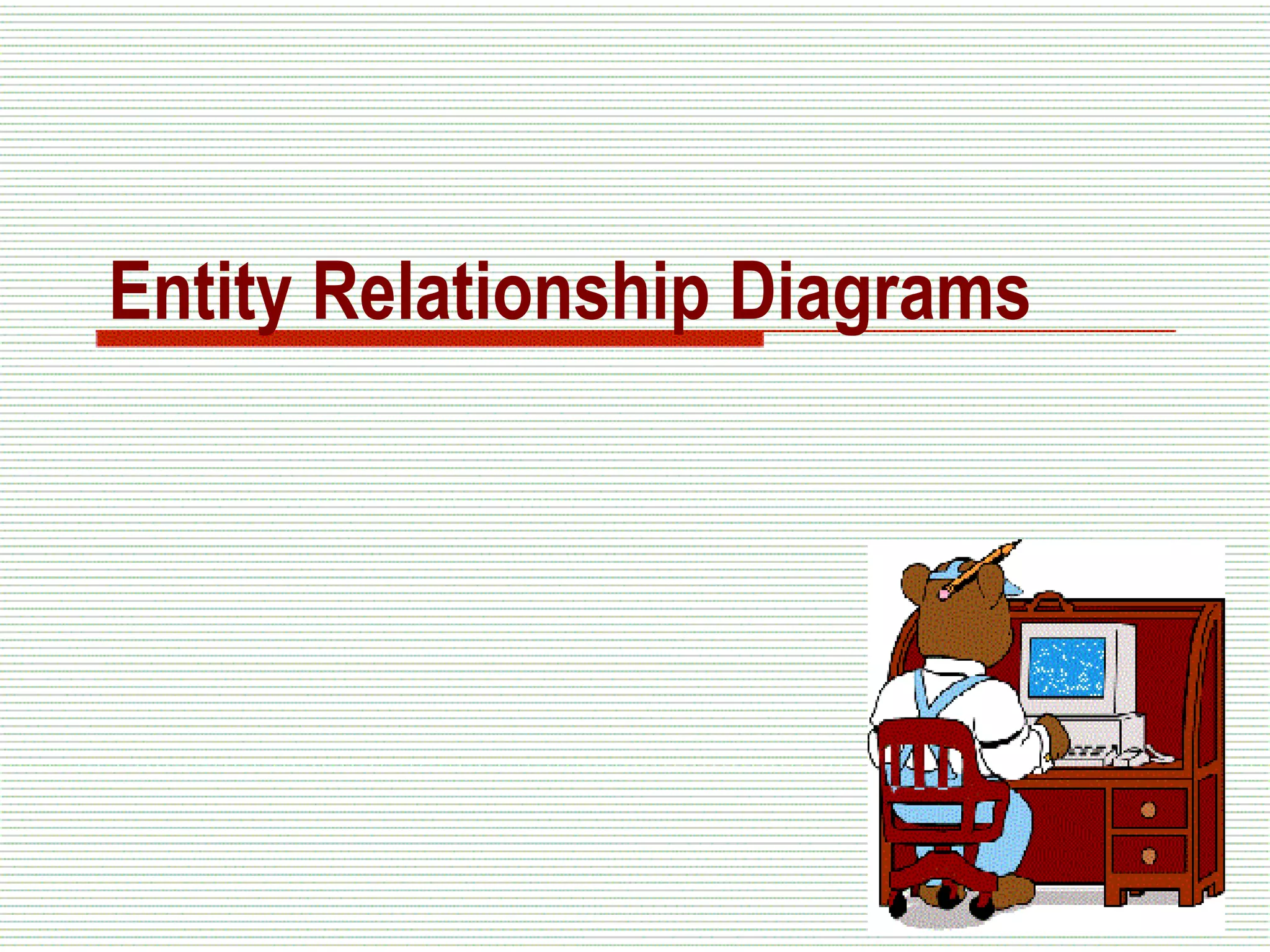 Entity Relationship Diagrams